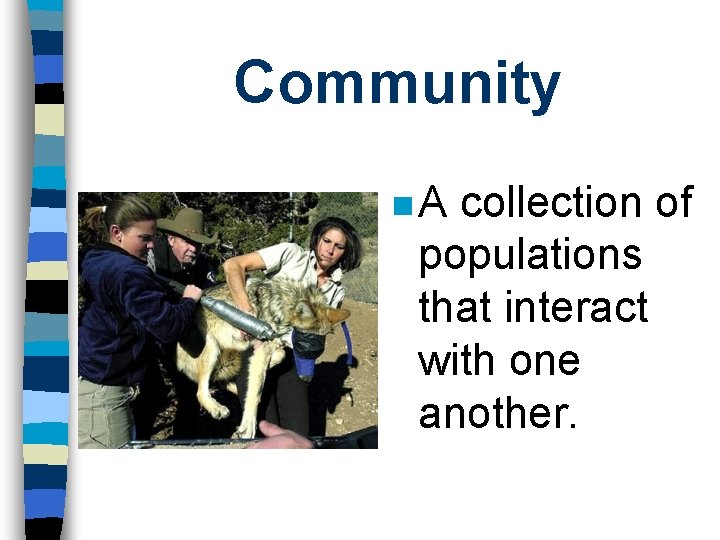 Community

A collection of populations that interact with one another.